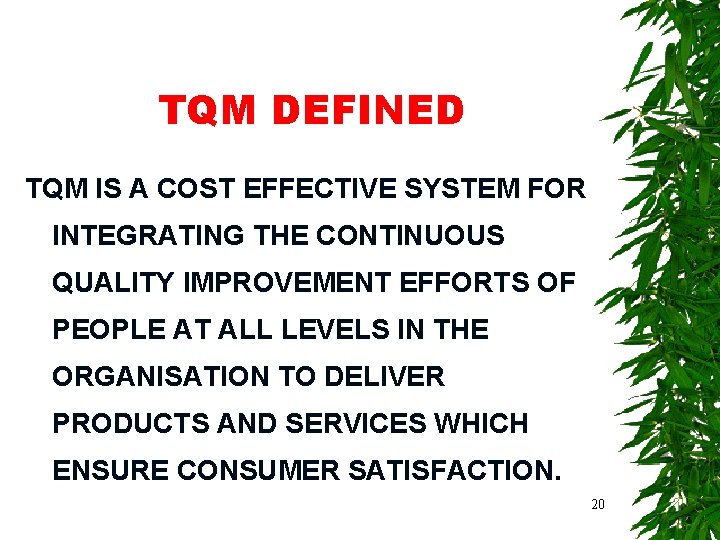 TQM DEFINED

TQM IS A COST EFFECTIVE SYSTEM FOR INTEGRATING THE CONTINUOUS QUALITY IMPROVEMENT EFFORTS OF PEOPLE AT ALL LEVELS IN THE ORGANISATION TO DELIVER PRODUCTS AND SERVICES WHICH ENSURE CONSUMER SATISFACTION.

20